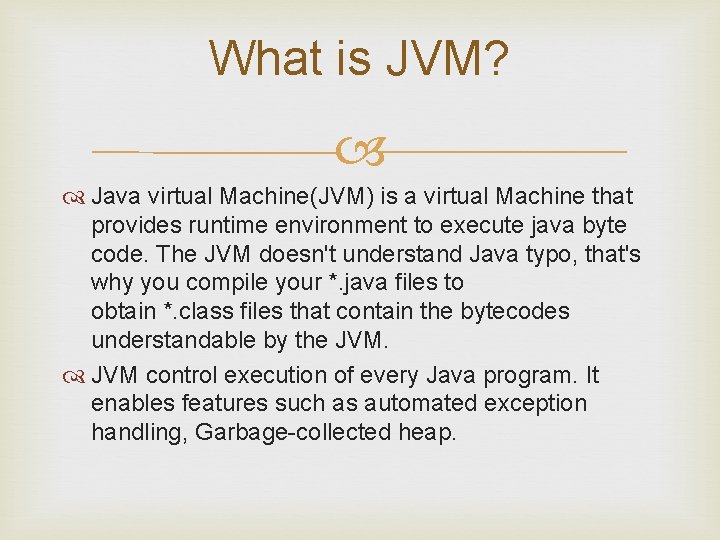 What is JVM?

Java virtual Machine(JVM) is a virtual Machine that provides runtime environment to execute java byte code. The JVM doesn't understand Java typo, that's why you compile your *.java files to obtain *.class files that contain the bytecodes understandable by the JVM.

JVM control execution of every Java program. It enables features such as automated exception handling, Garbage-collected heap.